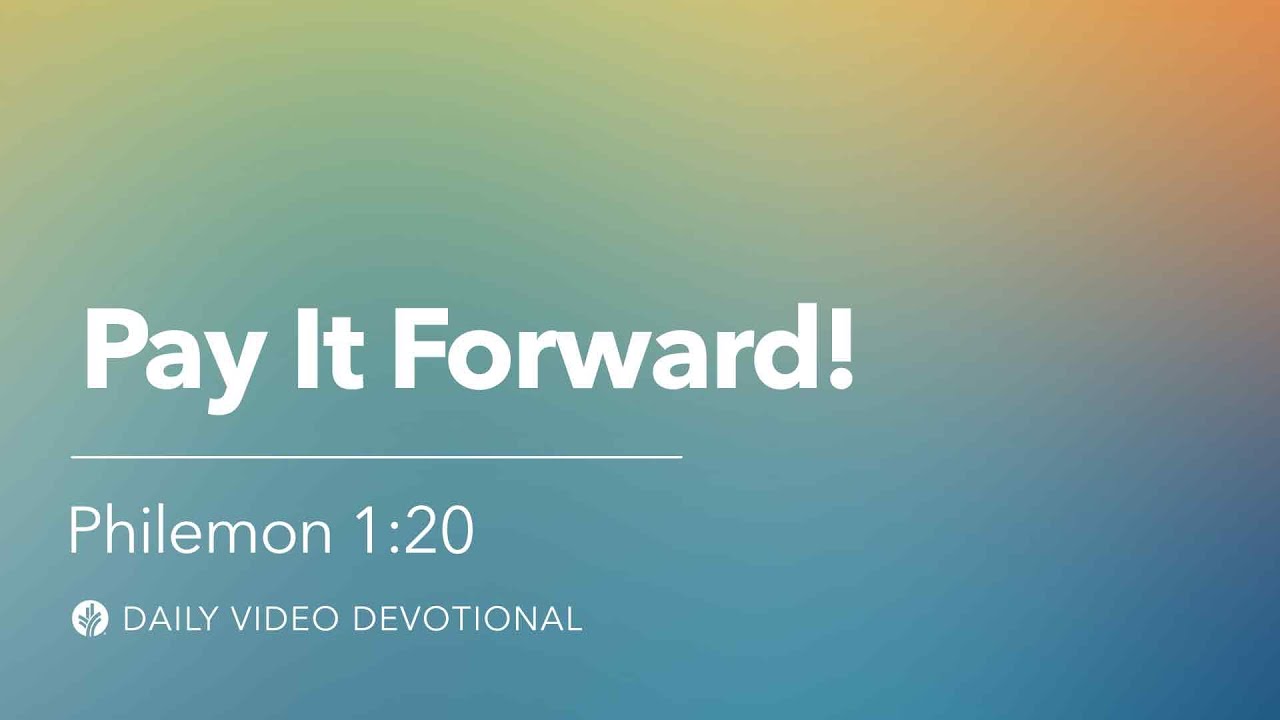 Pay It Forward!

Philemon 1:20

DAILY VIDEO DEVOTIONAL